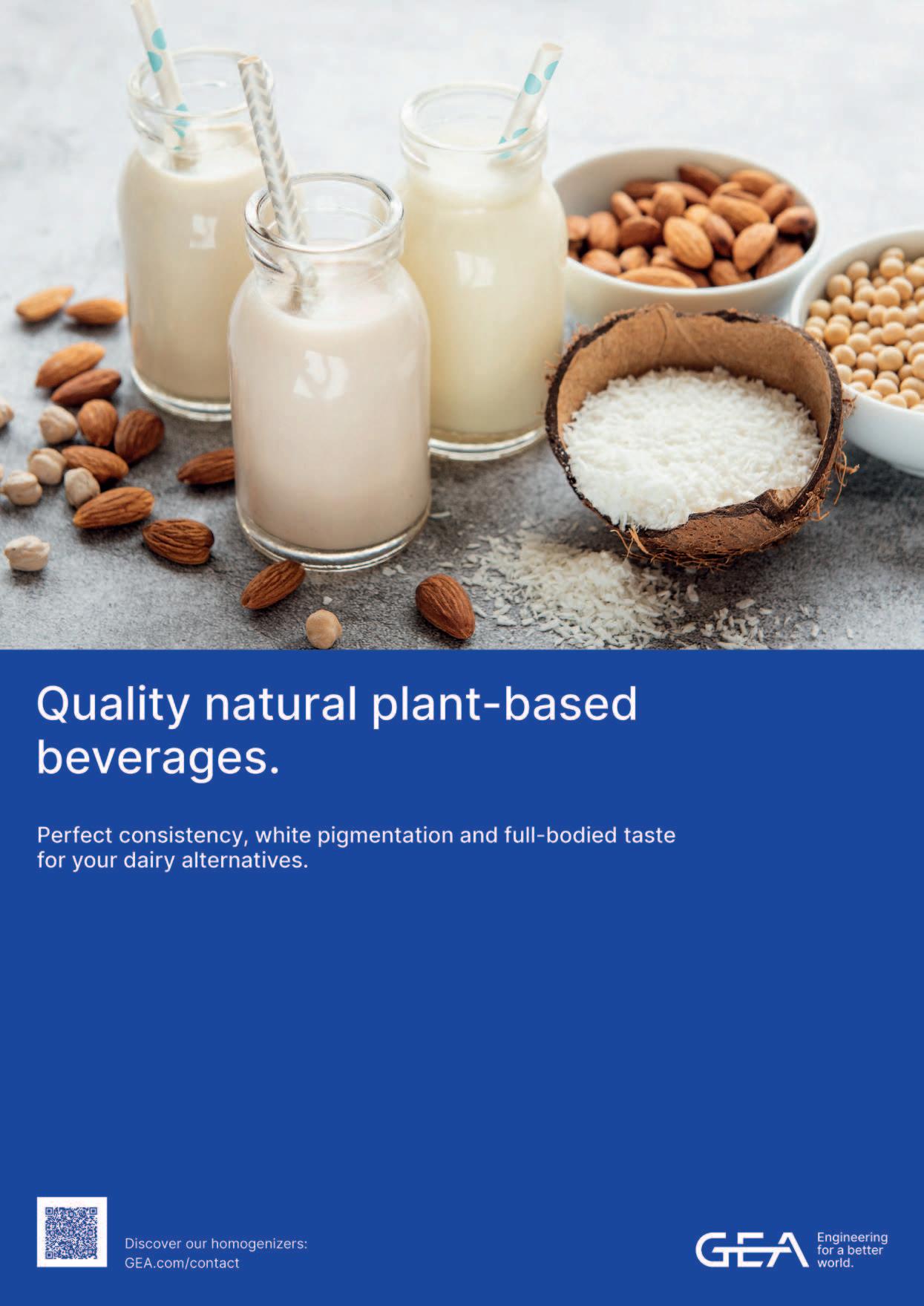 Quality natural plant-based beverages.

Perfect consistency, white pigmentation and full-bodied taste for your dairy alternatives.

Discover our homogenizers:
GEA.com/contact

GEA

Engineering for a better world.